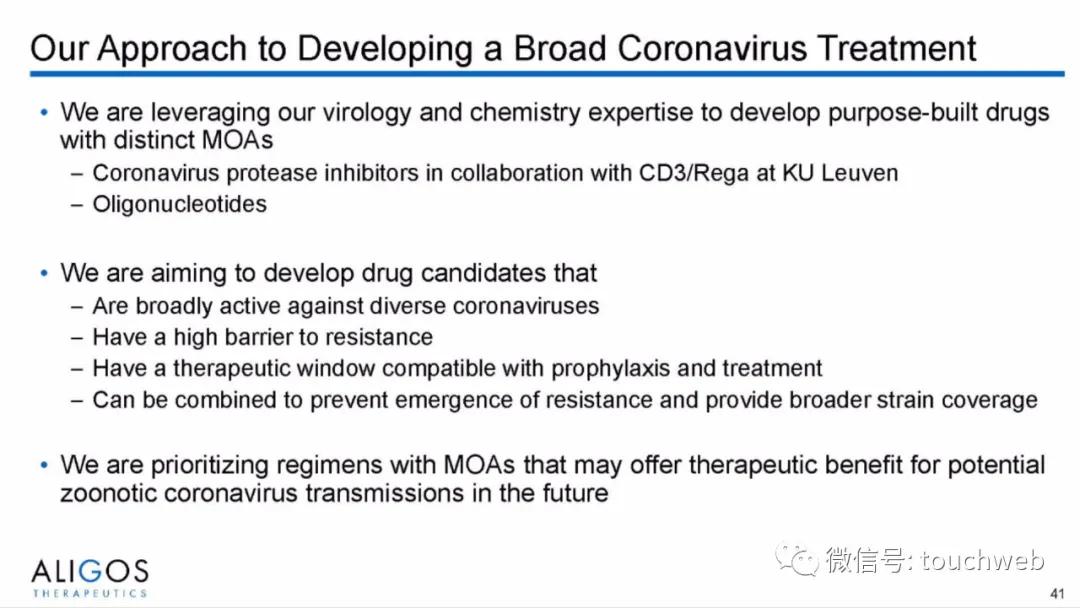 Our Approach to Developing a Broad Coronavirus Treatment

• We are leveraging our virology and chemistry expertise to develop purpose-built drugs with distinct MOAs
– Coronavirus protease inhibitors in collaboration with CD3/Rega at KU Leuven
– Oligonucleotides

• We are aiming to develop drug candidates that
– Are broadly active against diverse coronaviruses
– Have a high barrier to resistance
– Have a therapeutic window compatible with prophylaxis and treatment
– Can be combined to prevent emergence of resistance and provide broader strain coverage

• We are prioritizing regimens with MOAs that may offer therapeutic benefit for potential zoonotic coronavirus transmissions in the future

ALIGOS
THERAPEUTICS

微信号: touchweb

41